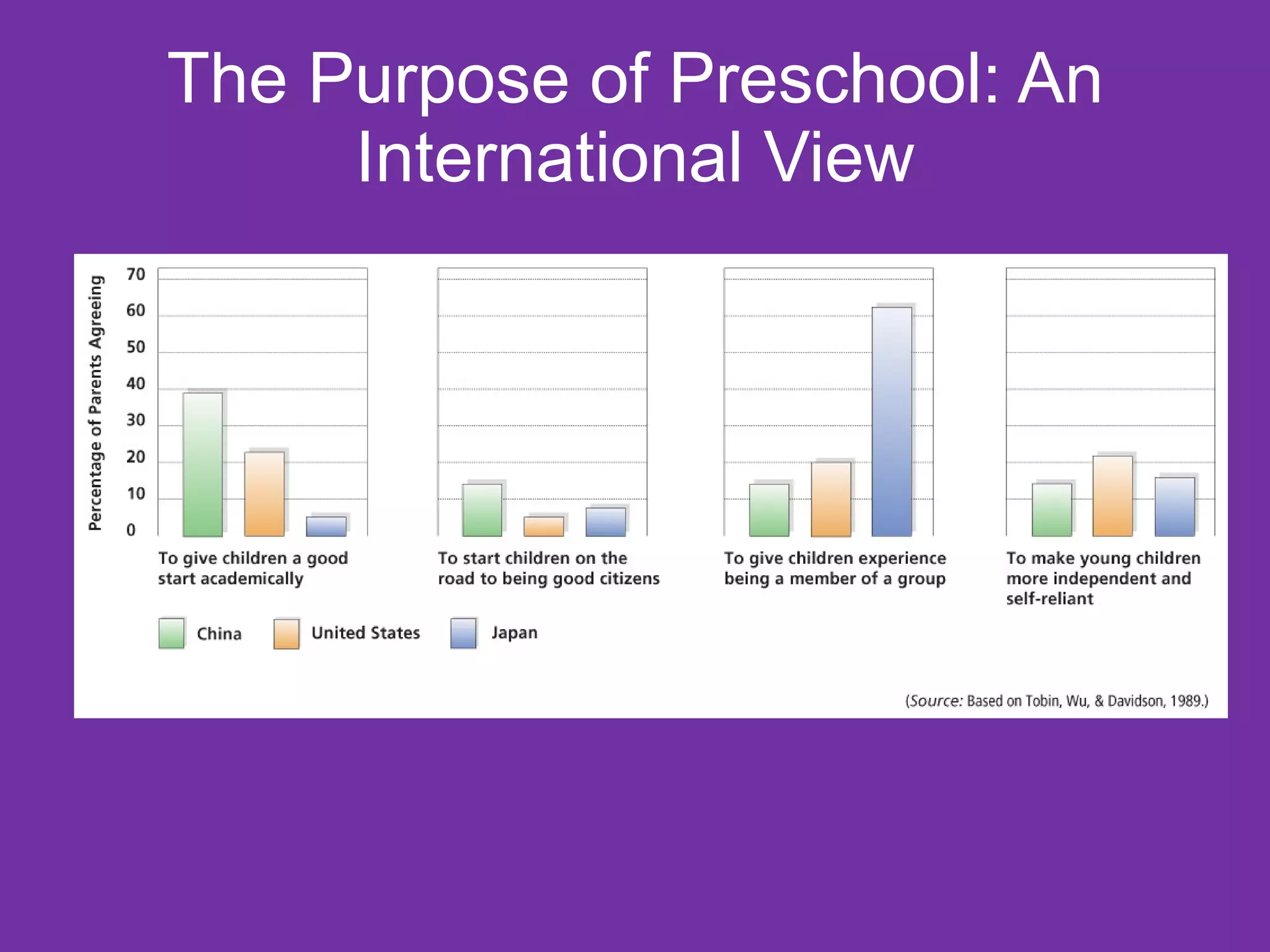 The Purpose of Preschool: An International View

Percentage of Parents Agreeing

70
60
50
40
30
20
10
0

To give children a good start academically

To start children on the road to being good citizens

To give children experience being a member of a group

To make young children more independent and self-reliant

China
United States
Japan

(Source: Based on Tobin, Wu, & Davidson, 1989.)